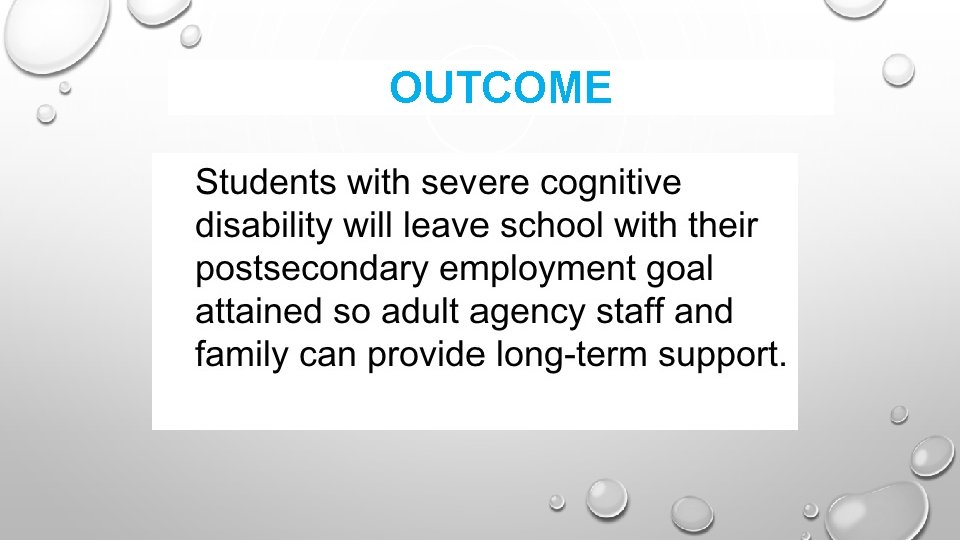 OUTCOME

Students with severe cognitive disability will leave school with their postsecondary employment goal attained so adult agency staff and family can provide long-term support.